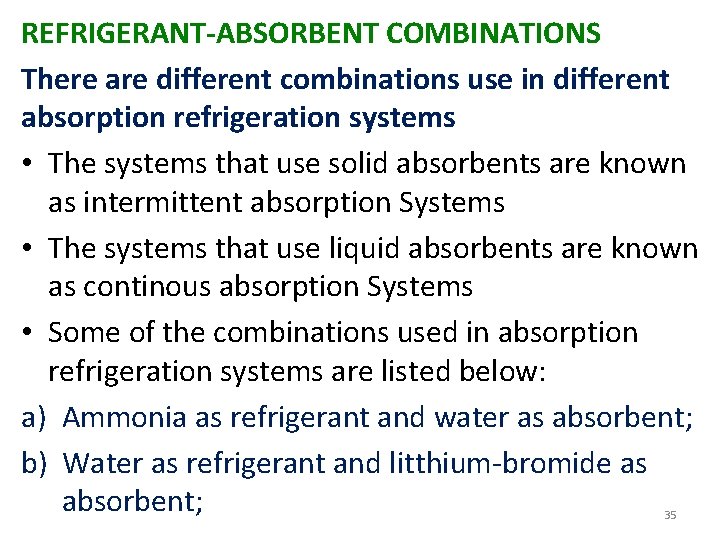 REFRIGERANT-ABSORBENT COMBINATIONS

There are different combinations use in different absorption refrigeration systems

• The systems that use solid absorbents are known as intermittent absorption Systems

• The systems that use liquid absorbents are known as continous absorption Systems

• Some of the combinations used in absorption refrigeration systems are listed below:

a) Ammonia as refrigerant and water as absorbent;

b) Water as refrigerant and litthium-bromide as absorbent;

35